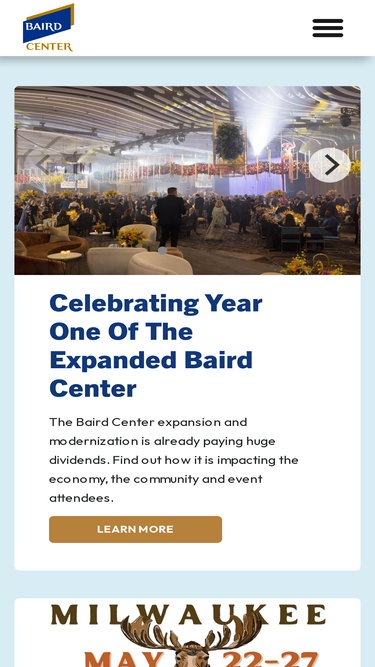 BAIRD CENTER

Celebrating Year One Of The Expanded Baird Center

The Baird Center expansion and modernization is already paying huge dividends. Find out how it is impacting the economy, the community and event attendees.

LEARN MORE

MILWAUKEE

MAY 22-27